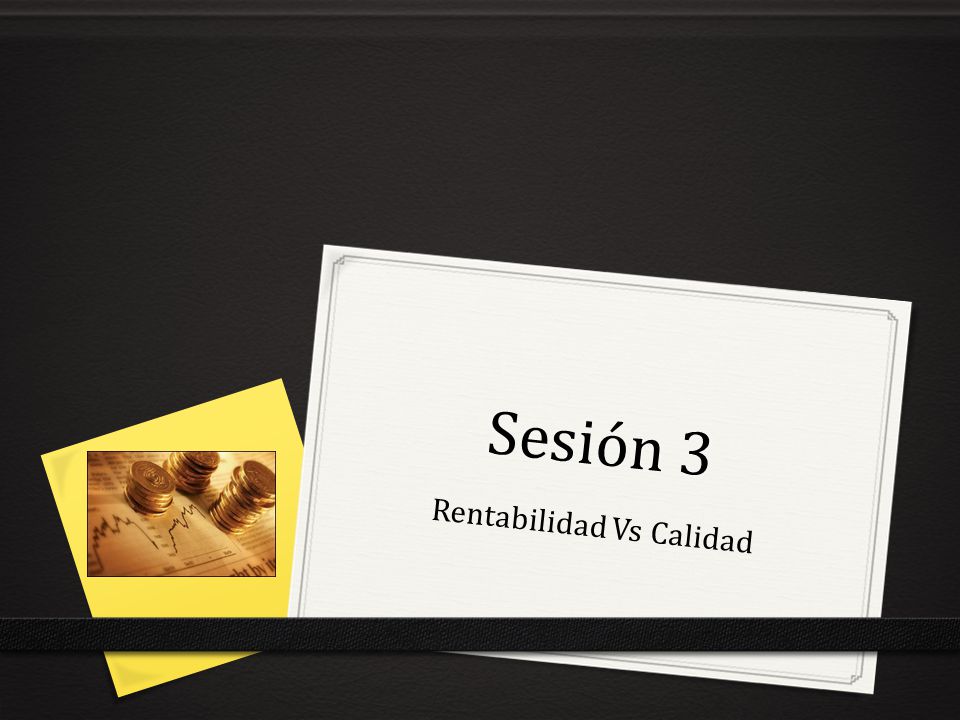 Sesión 3

Rentabilidad Vs Calidad